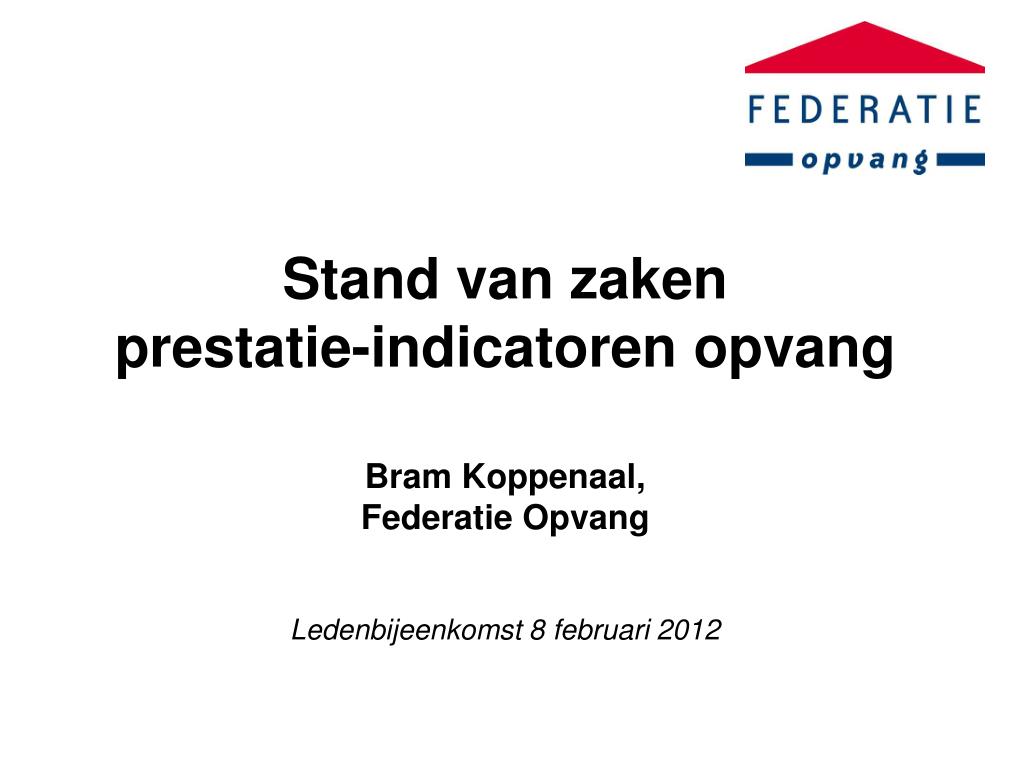 FEDERATIE
opvang

Stand van zaken
prestatie-indicatoren opvang

Bram Koppenaal,
Federatie Opvang

Ledenbijeenkomst 8 februari 2012